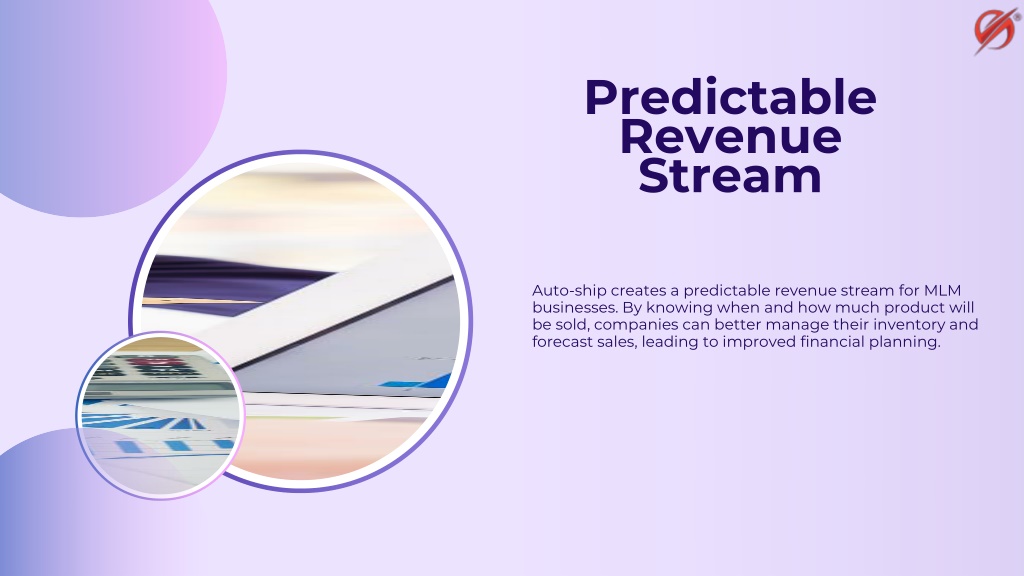 Predictable Revenue Stream

Auto-ship creates a predictable revenue stream for MLM businesses. By knowing when and how much product will be sold, companies can better manage their inventory and forecast sales, leading to improved financial planning.